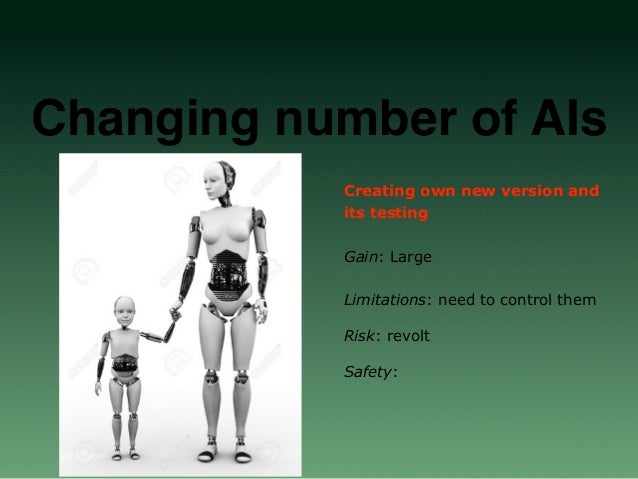 Changing number of AIs

Creating own new version and its testing

Gain: Large

Limitations: need to control them

Risk: revolt

Safety: